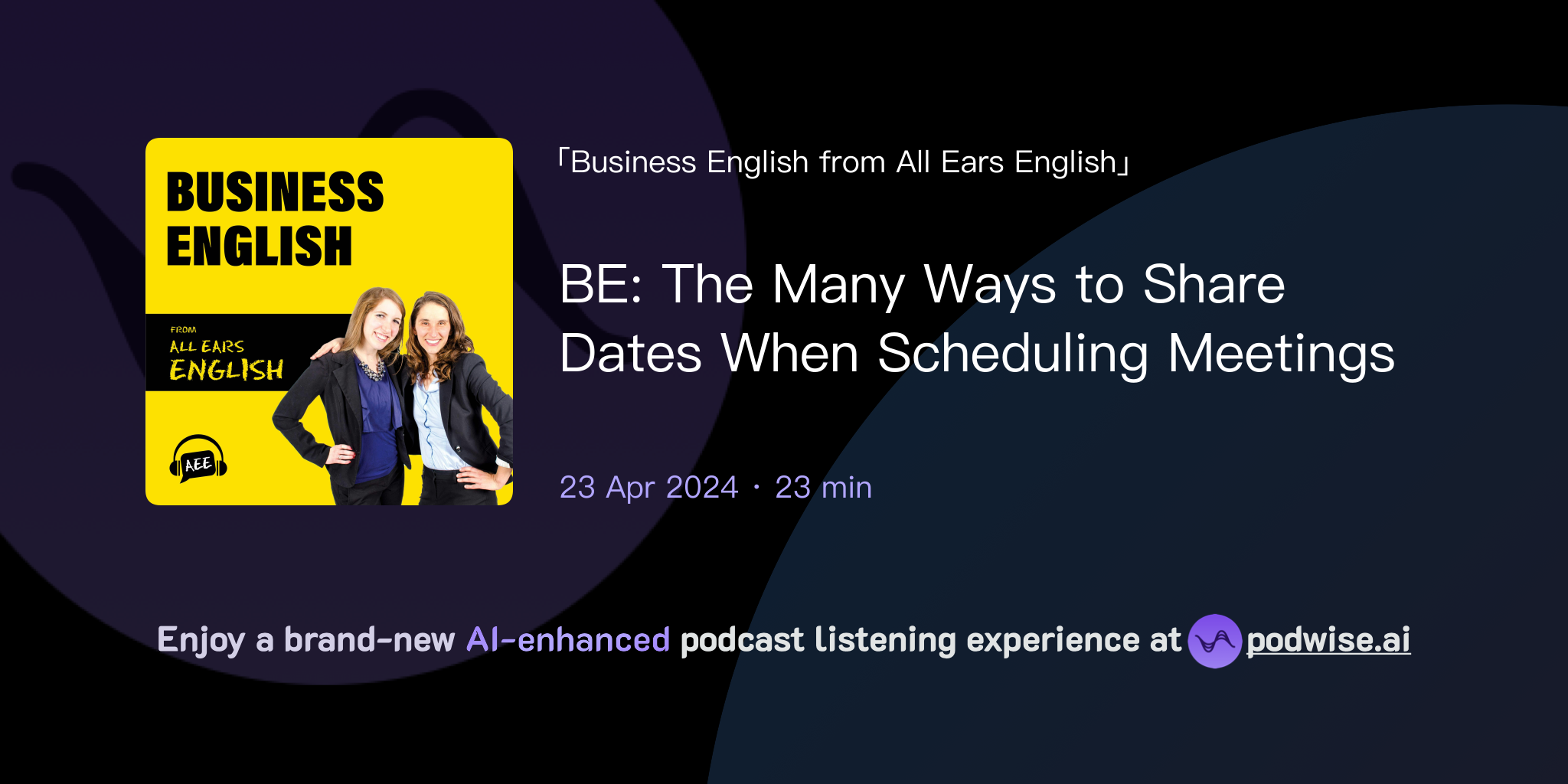 BUSINESS ENGLISH

FROM
ALL EARS
ENGLISH

AEE

「Business English from All Ears English」

BE: The Many Ways to Share Dates When Scheduling Meetings

23 Apr 2024 · 23 min

Enjoy a brand-new AI-enhanced podcast listening experience at podwise.ai